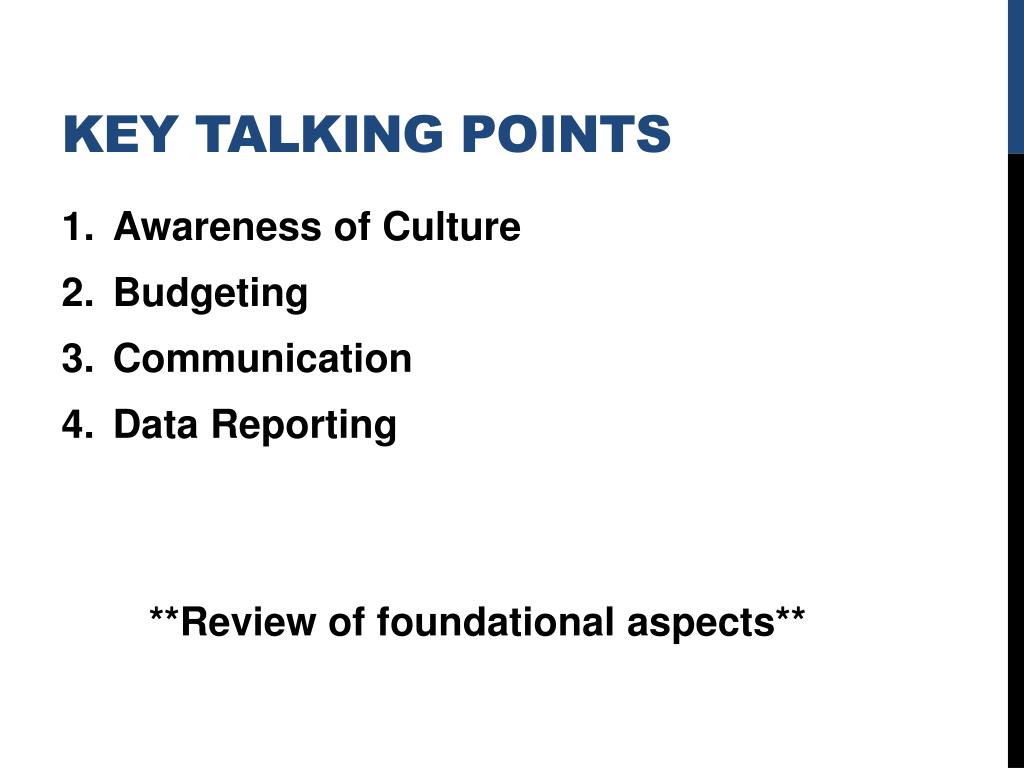 KEY TALKING POINTS

1. Awareness of Culture
2. Budgeting
3. Communication
4. Data Reporting

\*\*Review of foundational aspects\*\*